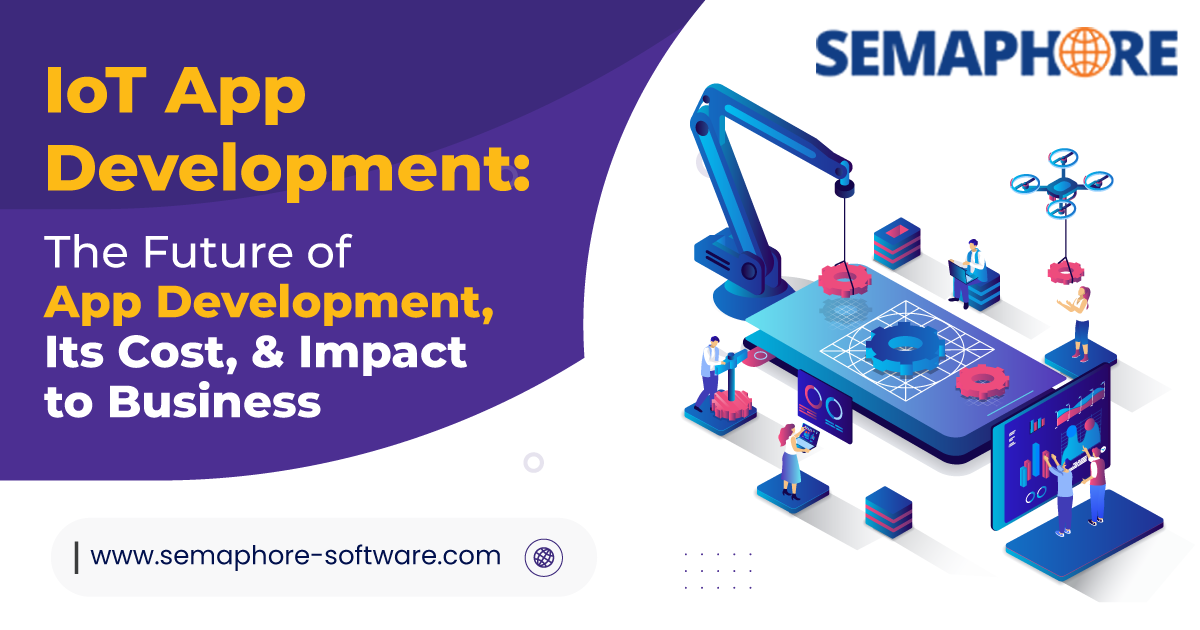 IoT App Development:

The Future of App Development, Its Cost, & Impact to Business

SEMAPHORE

www.semaphore-software.com